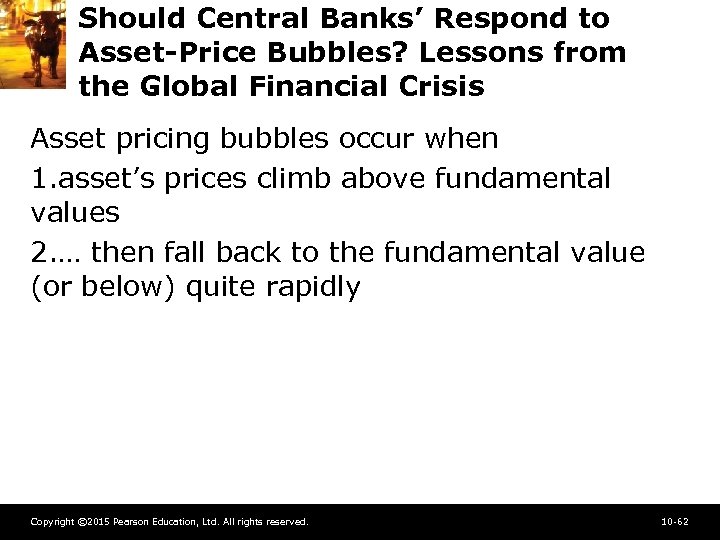 Should Central Banks' Respond to Asset-Price Bubbles? Lessons from the Global Financial Crisis

Asset pricing bubbles occur when

1.asset's prices climb above fundamental values

2.… then fall back to the fundamental value (or below) quite rapidly

Copyright ©2015 Pearson Education, Ltd. All rights reserved.

10-62